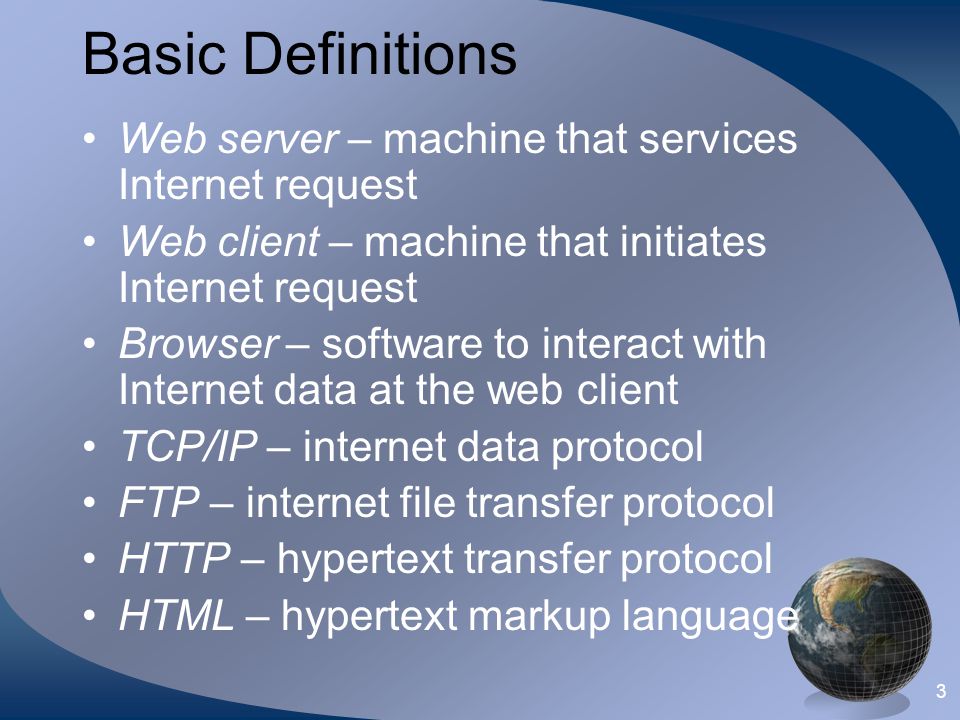 Basic Definitions

• Web server – machine that services Internet request
• Web client – machine that initiates Internet request
• Browser – software to interact with Internet data at the web client
• TCP/IP – internet data protocol
• FTP – internet file transfer protocol
• HTTP – hypertext transfer protocol
• HTML – hypertext markup language

3